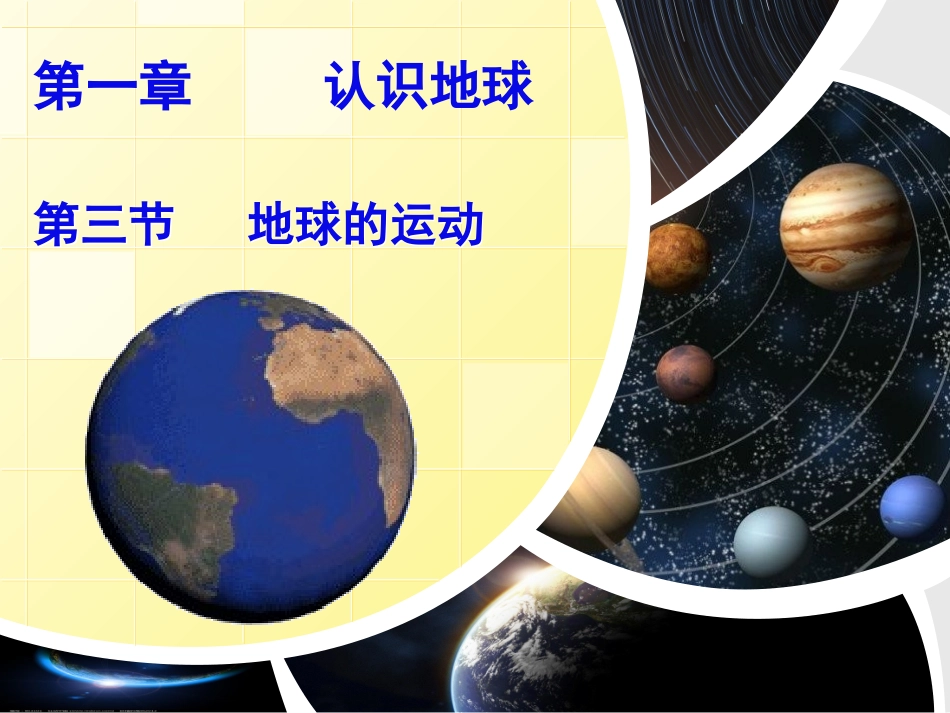 第一章　　认识地球

第三节　地球的运动